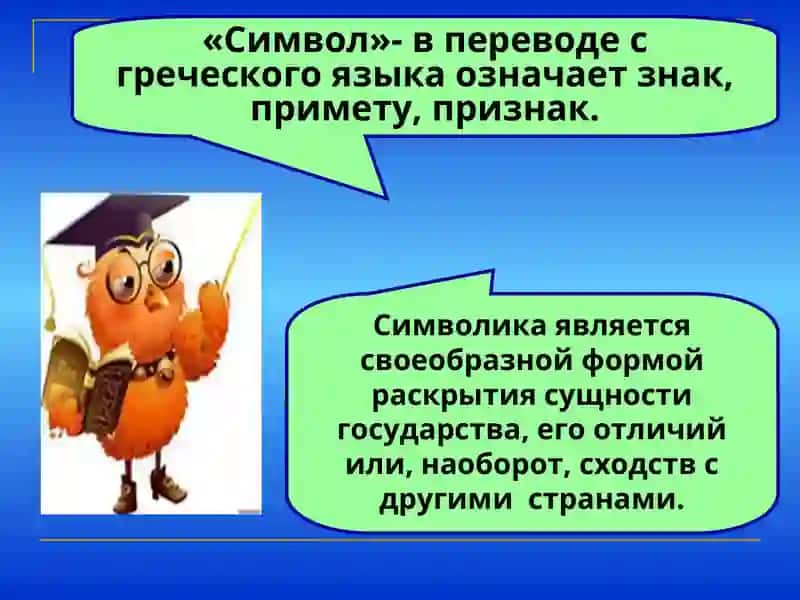 «Символ»- в переводе с греческого языка означает знак, примету, признак.

Символика является своеобразной формой раскрытия сущности государства, его отличий или, наоборот, сходств с другими странами.